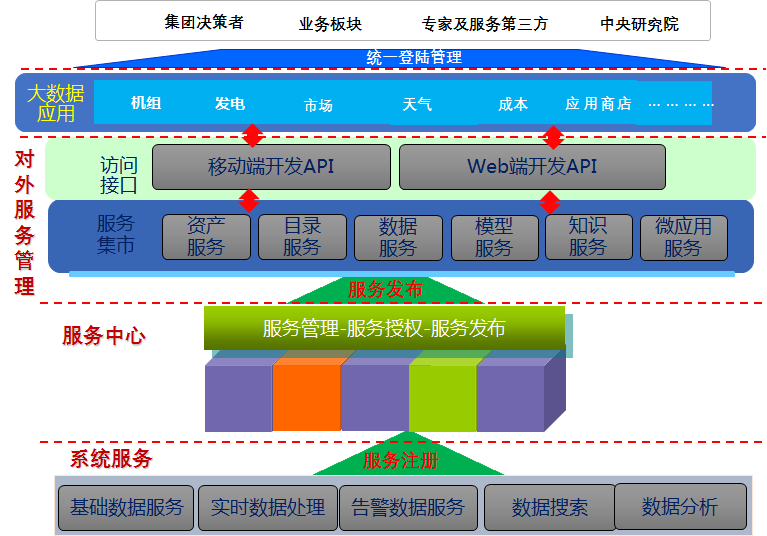 集团决策者　业务板块　专家及服务第三方　中央研究院

统一登陆管理

大数据应用

机组　发电　市场　天气　成本　应用商店　………

对外服务管理

访问接口

移动端开发API

Web端开发API

服务集市

资产服务　目录服务　数据服务　模型服务　知识服务　微应用服务

服务发布

服务中心

服务管理-服务授权-服务发布

系统服务

服务注册

基础数据服务　实时数据处理　告警数据服务　数据搜索　数据分析